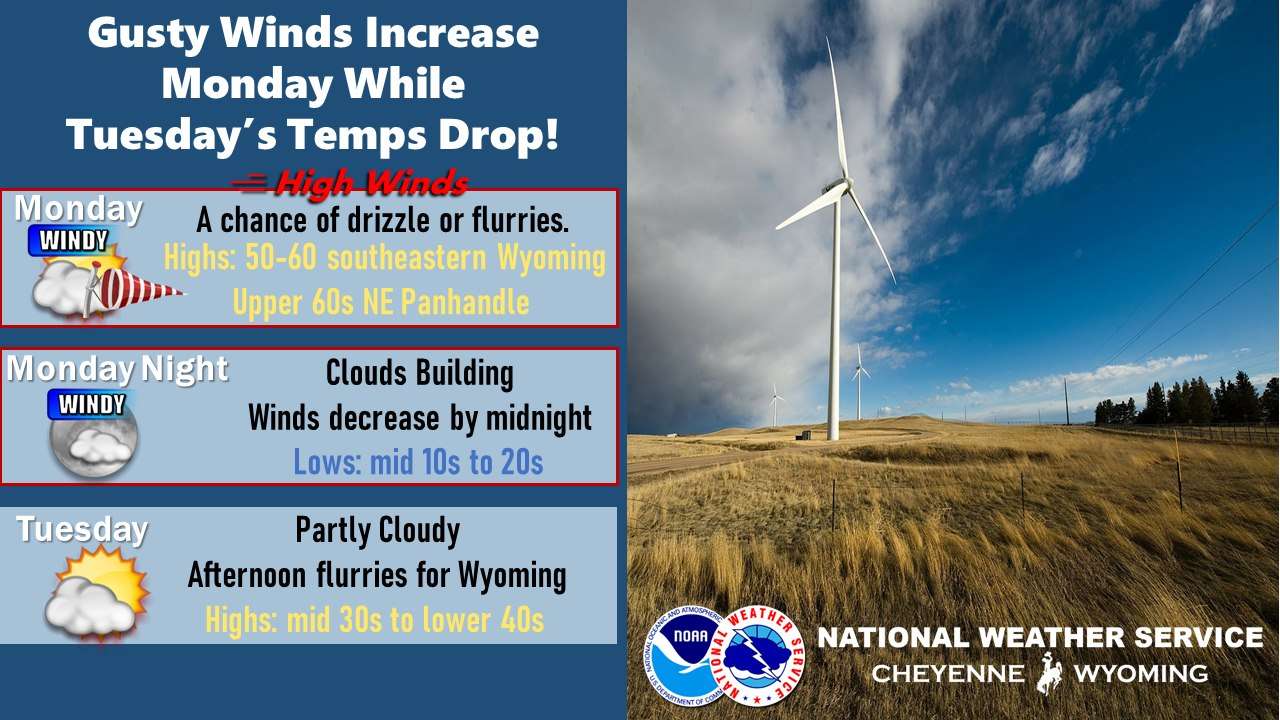 Gusty Winds Increase Monday While Tuesday's Temps Drop!

High Winds

Monday
WINDY
A chance of drizzle or flurries.
Highs: 50-60 southeastern Wyoming
Upper 60s NE Panhandle

Monday Night
WINDY
Clouds Building
Winds decrease by midnight
Lows: mid 10s to 20s

Tuesday
Partly Cloudy
Afternoon flurries for Wyoming
Highs: mid 30s to lower 40s

NOAA
NATIONAL OCEANIC AND ATMOSPHERIC U.S. DEPARTMENT OF COMM
NATIONAL WEATHER SERVICE

NATIONAL WEATHER SERVICE
CHEYENNE WYOMING